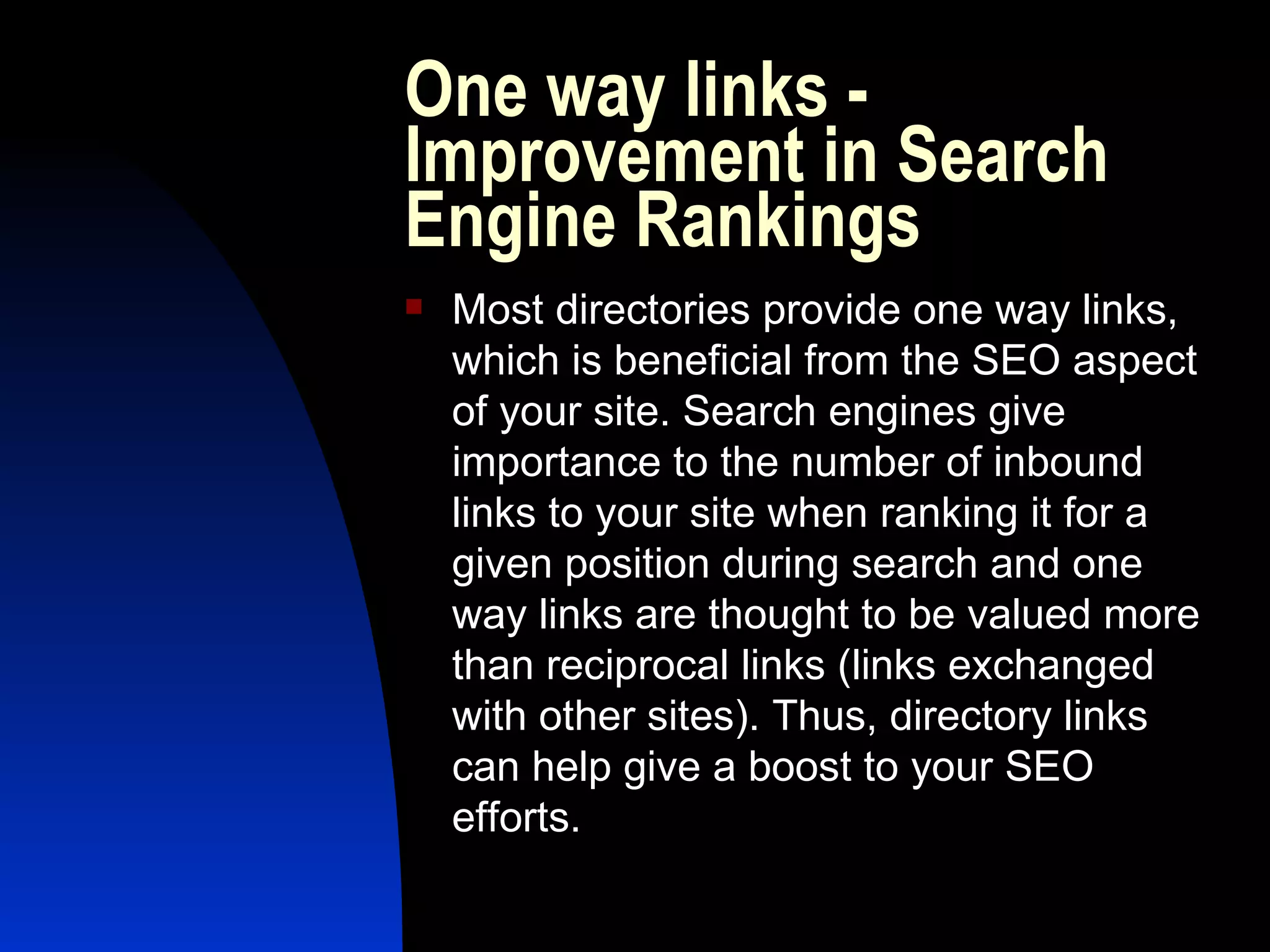 One way links - Improvement in Search Engine Rankings

Most directories provide one way links, which is beneficial from the SEO aspect of your site. Search engines give importance to the number of inbound links to your site when ranking it for a given position during search and one way links are thought to be valued more than reciprocal links (links exchanged with other sites). Thus, directory links can help give a boost to your SEO efforts.